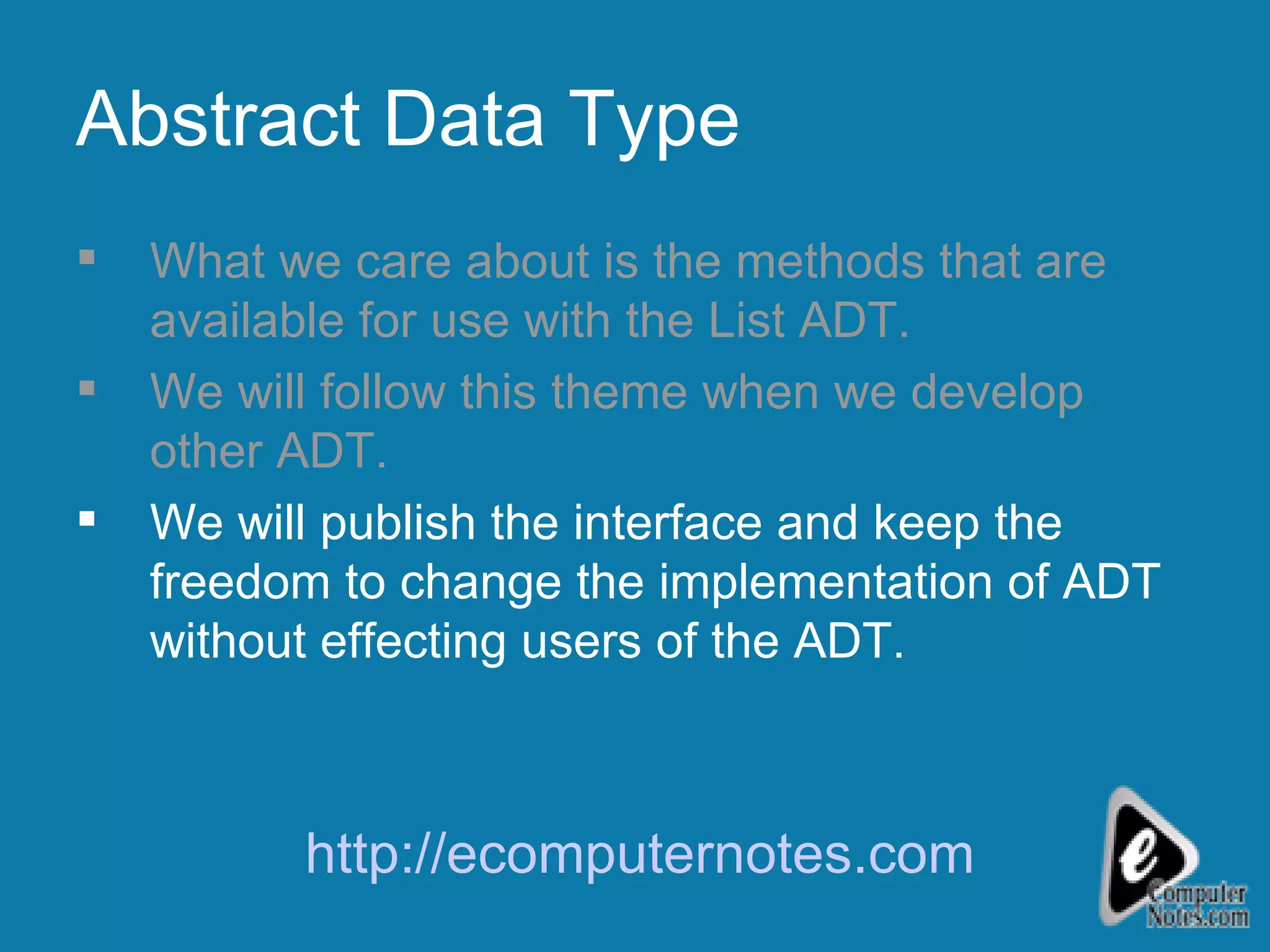 Abstract Data Type

▪ What we care about is the methods that are available for use with the List ADT.

▪ We will follow this theme when we develop other ADT.

▪ We will publish the interface and keep the freedom to change the implementation of ADT without effecting users of the ADT.

http://ecomputernotes.com

e Computer Notes.com